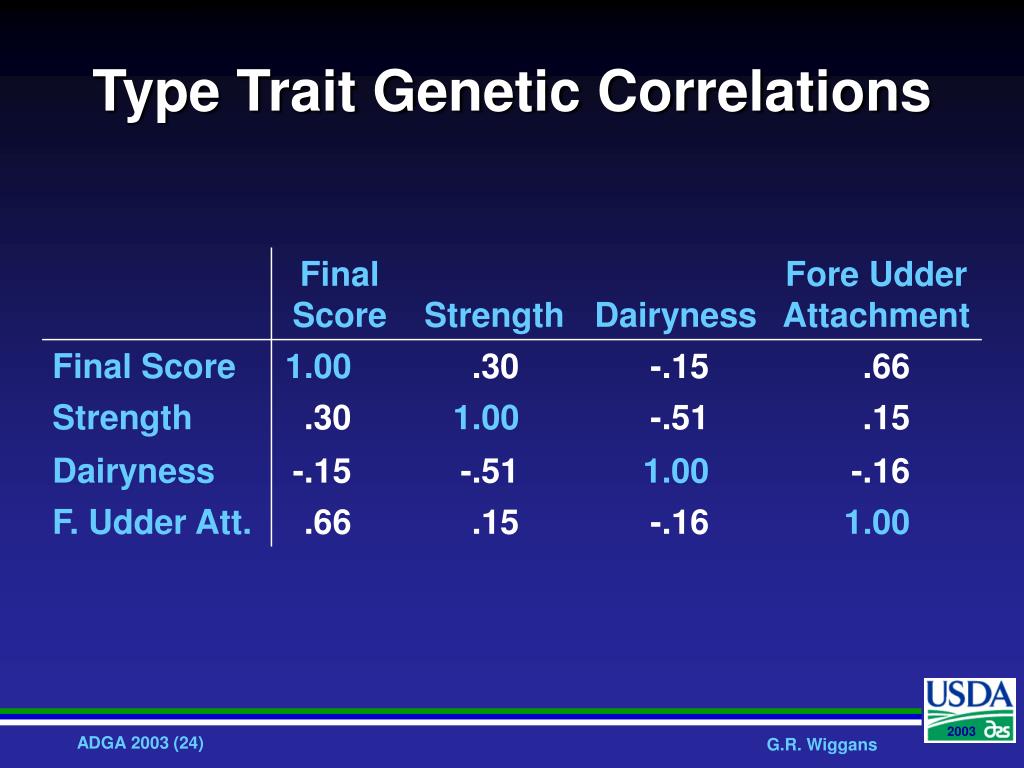 Type Trait Genetic Correlations

| | Final Score | Strength | Dairyness | Fore Udder Attachment |
|---|---|---|---|---|
| Final Score | 1.00 | .30 | -.15 | .66 |
| Strength | .30 | 1.00 | -.51 | .15 |
| Dairyness | -.15 | -.51 | 1.00 | -.16 |
| F. Udder Att. | .66 | .15 | -.16 | 1.00 |

ADGA 2003 (24)

G.R. Wiggans

USDA
2003